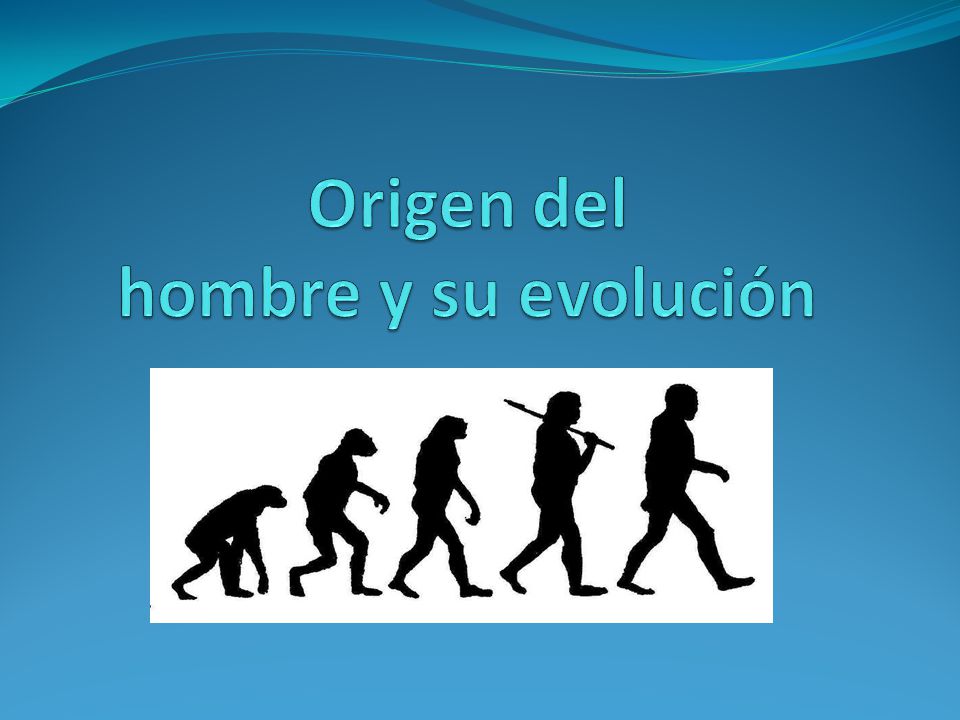 Origen del
hombre y su evolución